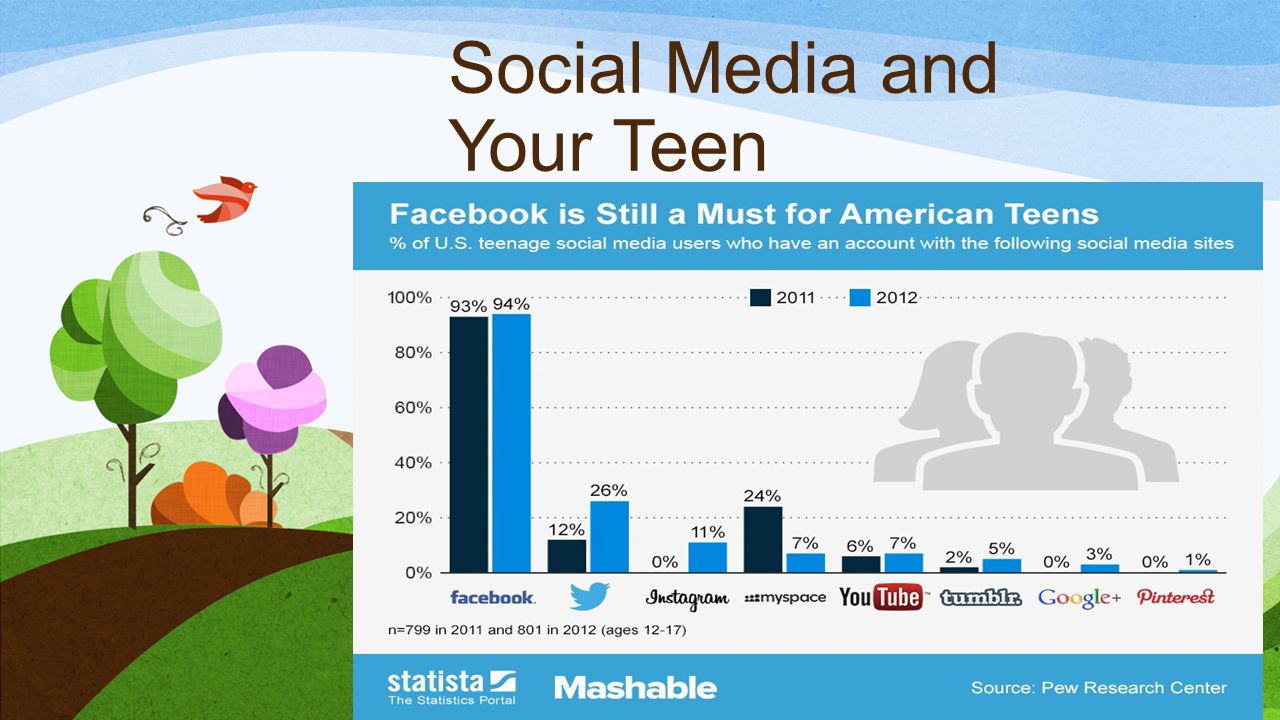 Social Media and Your Teen

Facebook is Still a Must for American Teens
% of U.S. teenage social media users who have an account with the following social media sites

2011 2012

100%
80%
60%
40%
20%
0%

93% 94%
12% 26%
0% 11%
24% 7%
6% 7%
2% 5%
0% 3%
0% 1%

facebook. Instagram myspace YouTube tumblr. Google+ Pinterest

n=799 in 2011 and 801 in 2012 (ages 12-17)

statista The Statistics Portal Mashable Source: Pew Research Center